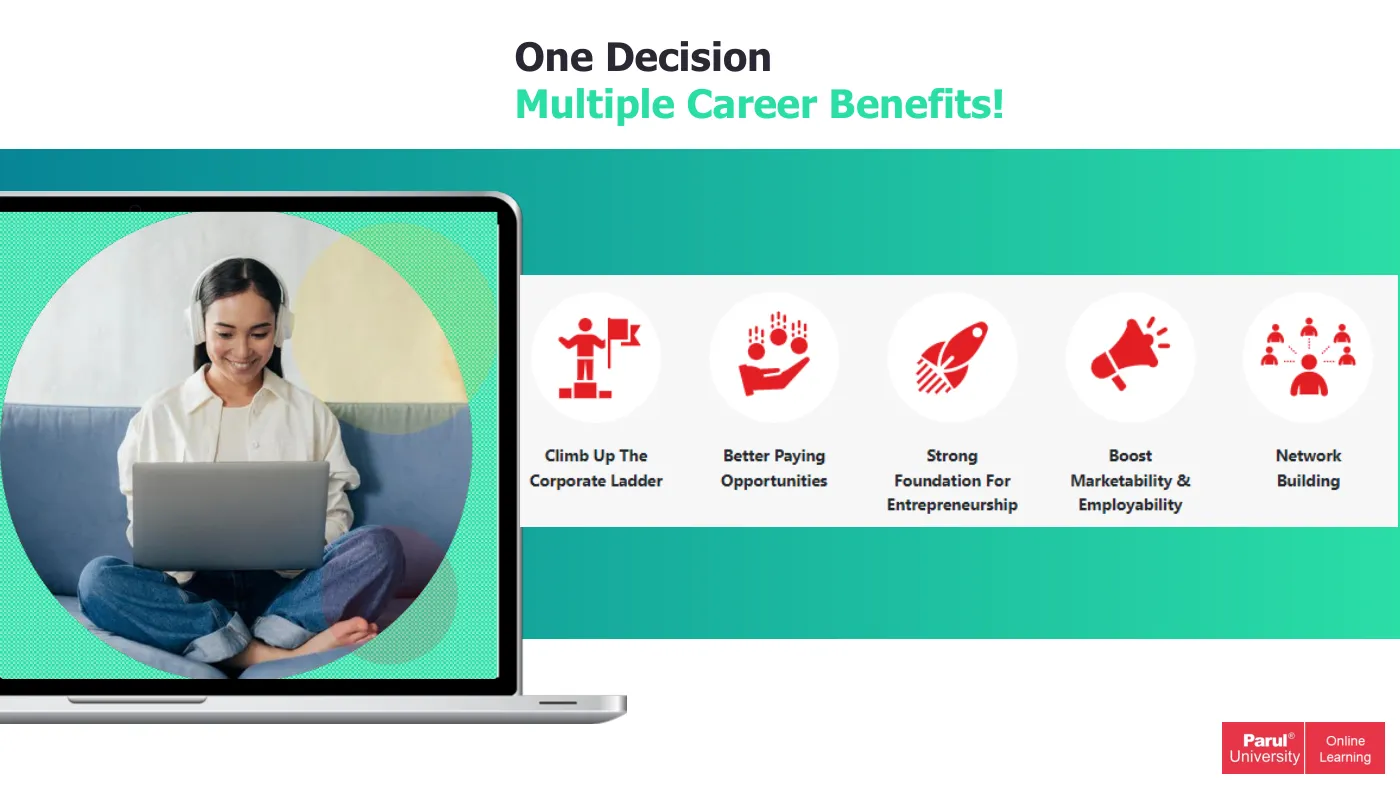 One Decision
Multiple Career Benefits!

Climb Up The Corporate Ladder

Better Paying Opportunities

Strong Foundation For Entrepreneurship

Boost Marketability & Employability

Network Building

Parul® University Online Learning